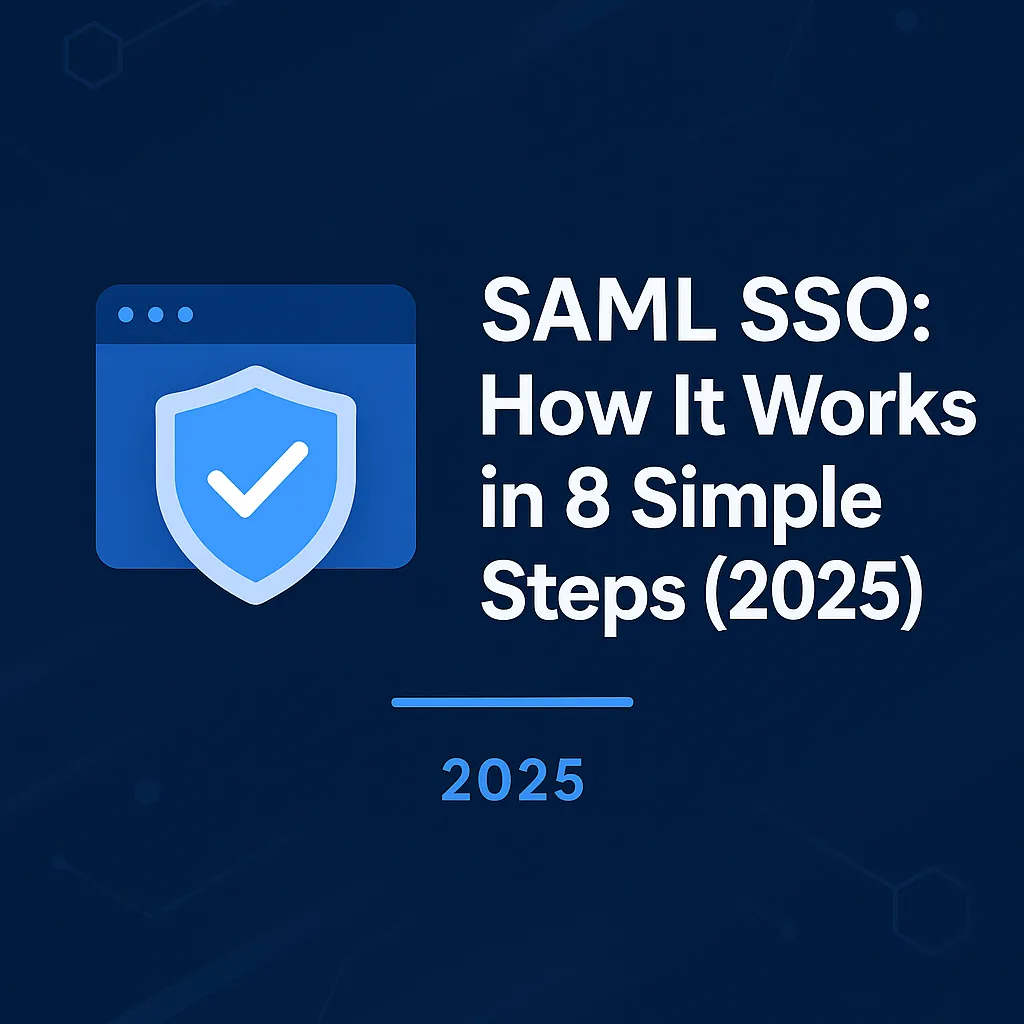 SAML SSO: How It Works in 8 Simple Steps (2025)

2025